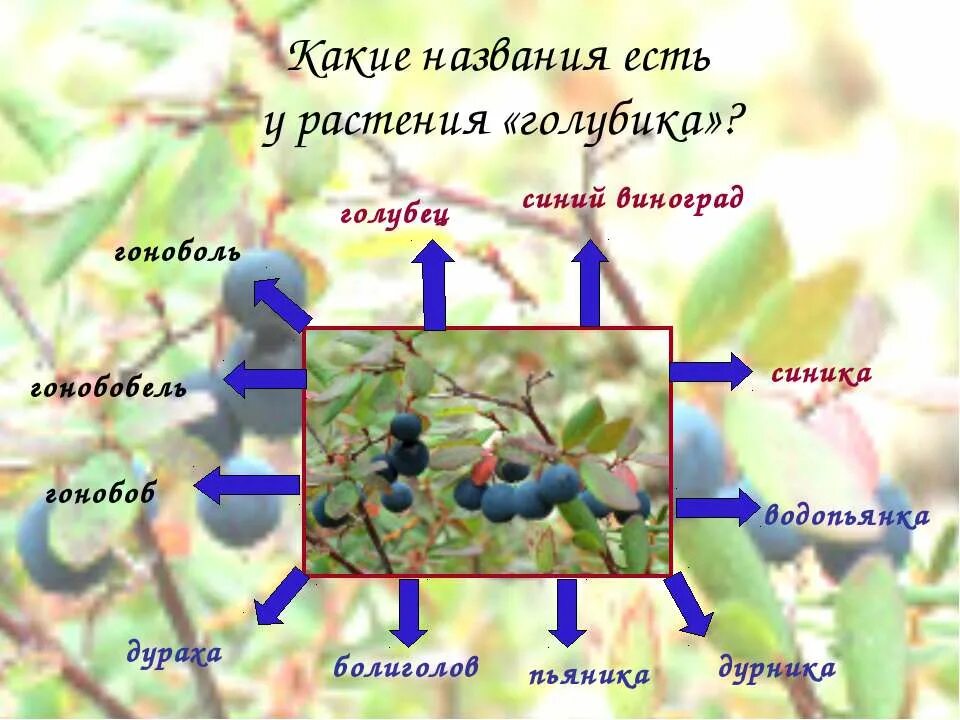 Какие названия есть у растения «голубика»?

голубец

синий виноград

гоноболь

гонобобель

гонобоб

синика

водопьянка

дураха

болиголов

пьяника

дурника